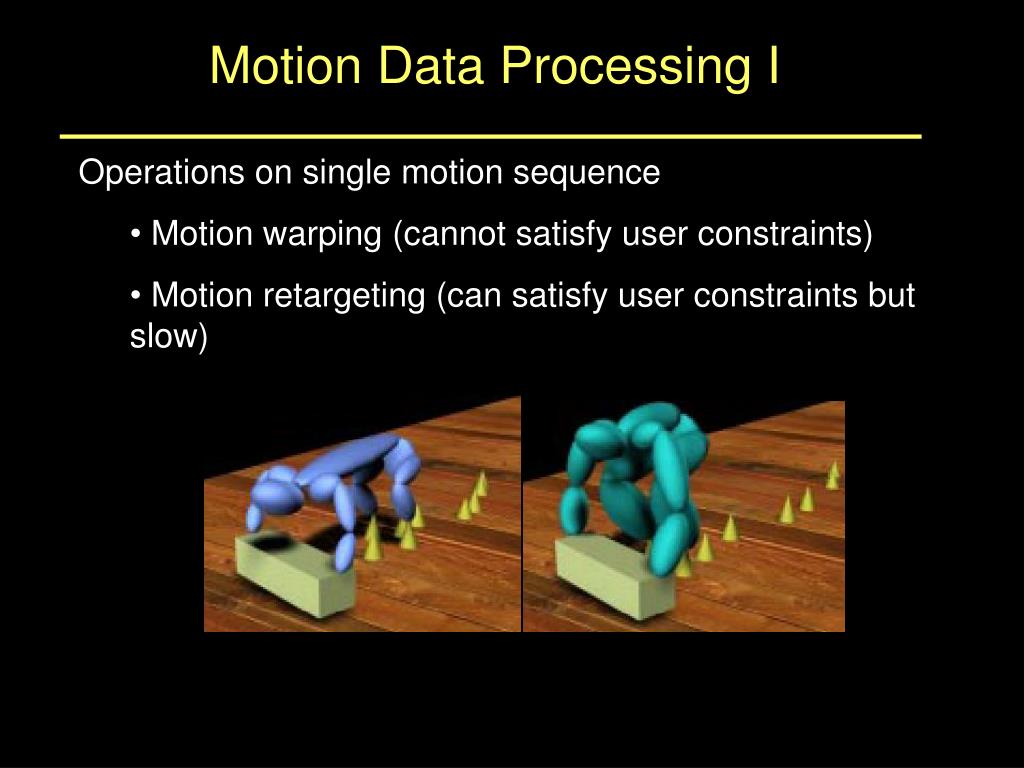 Motion Data Processing I

Operations on single motion sequence

• Motion warping (cannot satisfy user constraints)

• Motion retargeting (can satisfy user constraints but slow)